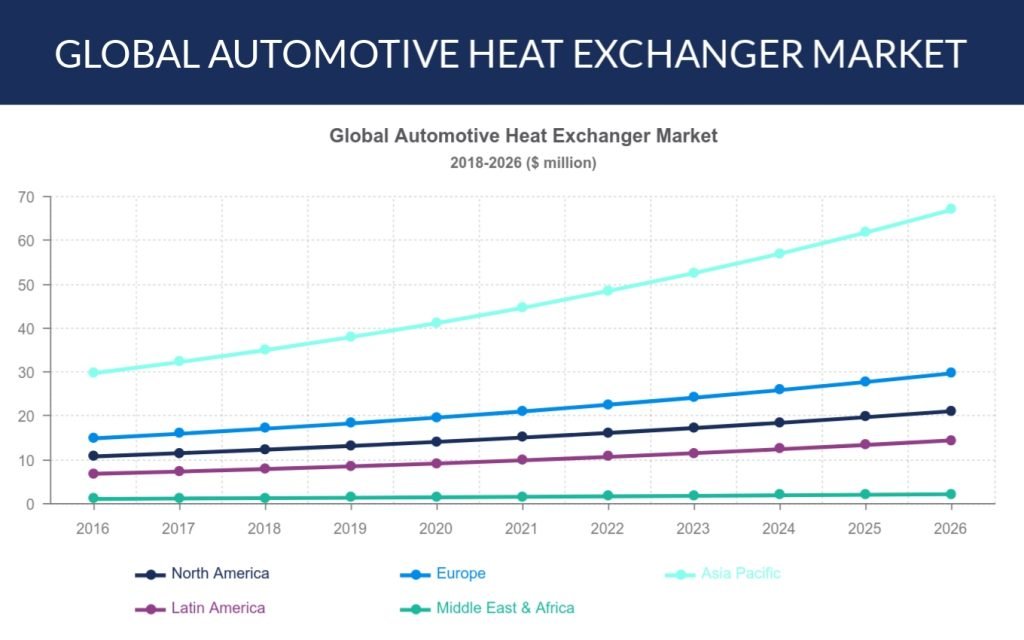 GLOBAL AUTOMOTIVE HEAT EXCHANGER MARKET

Global Automotive Heat Exchanger Market
2018-2026 ($ million)

70
60
50
40
30
20
10
0

2016 2017 2018 2019 2020 2021 2022 2023 2024 2025 2026

North America
Europe
Asia Pacific
Latin America
Middle East & Africa